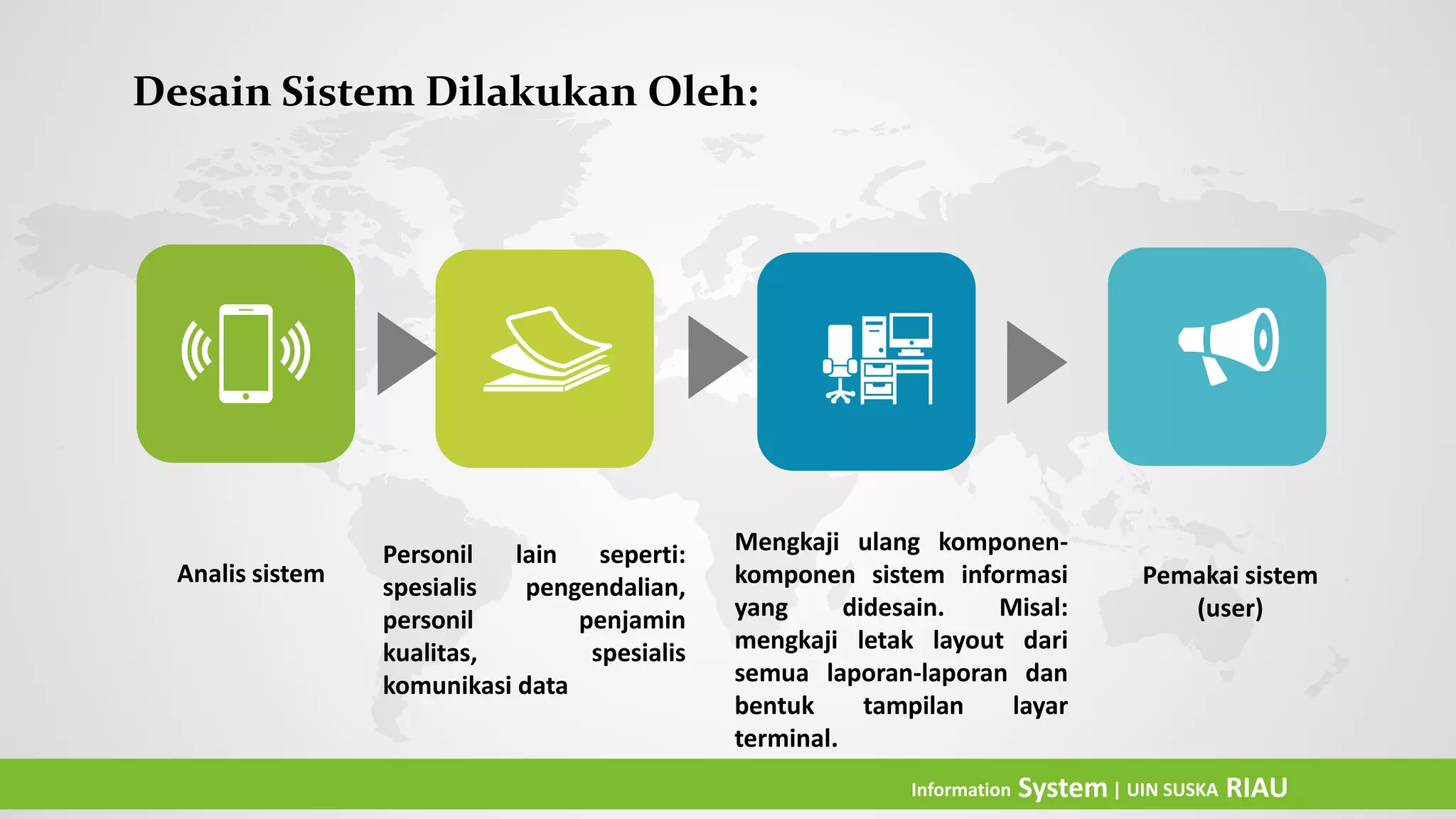 Desain Sistem Dilakukan Oleh:

Analis sistem

Personil lain seperti: spesialis pengendalian, personil penjamin kualitas, spesialis komunikasi data

Mengkaji ulang komponen-komponen sistem informasi yang didesain. Misal: mengkaji letak layout dari semua laporan-laporan dan bentuk tampilan layar terminal.

Pemakai sistem (user)

Information System | UIN SUSKA RIAU